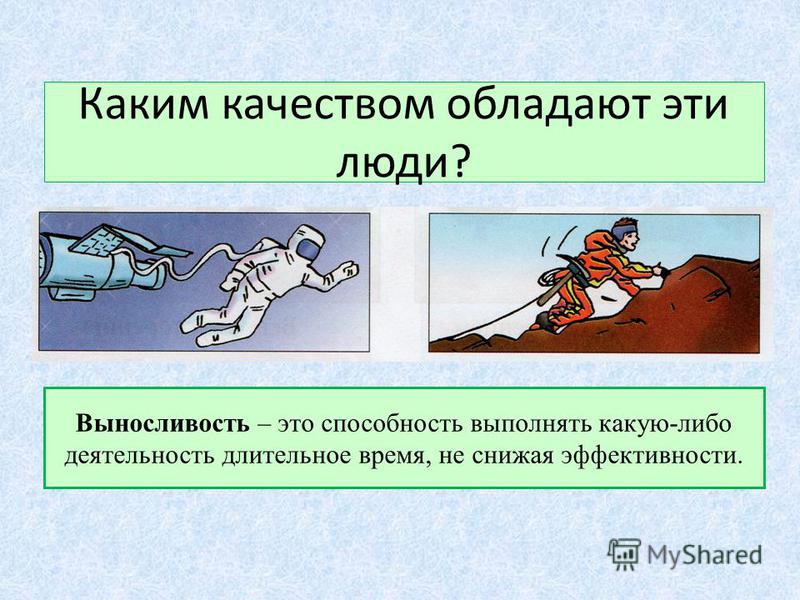 Каким качеством обладают эти люди?

Выносливость – это способность выполнять какую-либо деятельность длительное время, не снижая эффективности.

MyShared